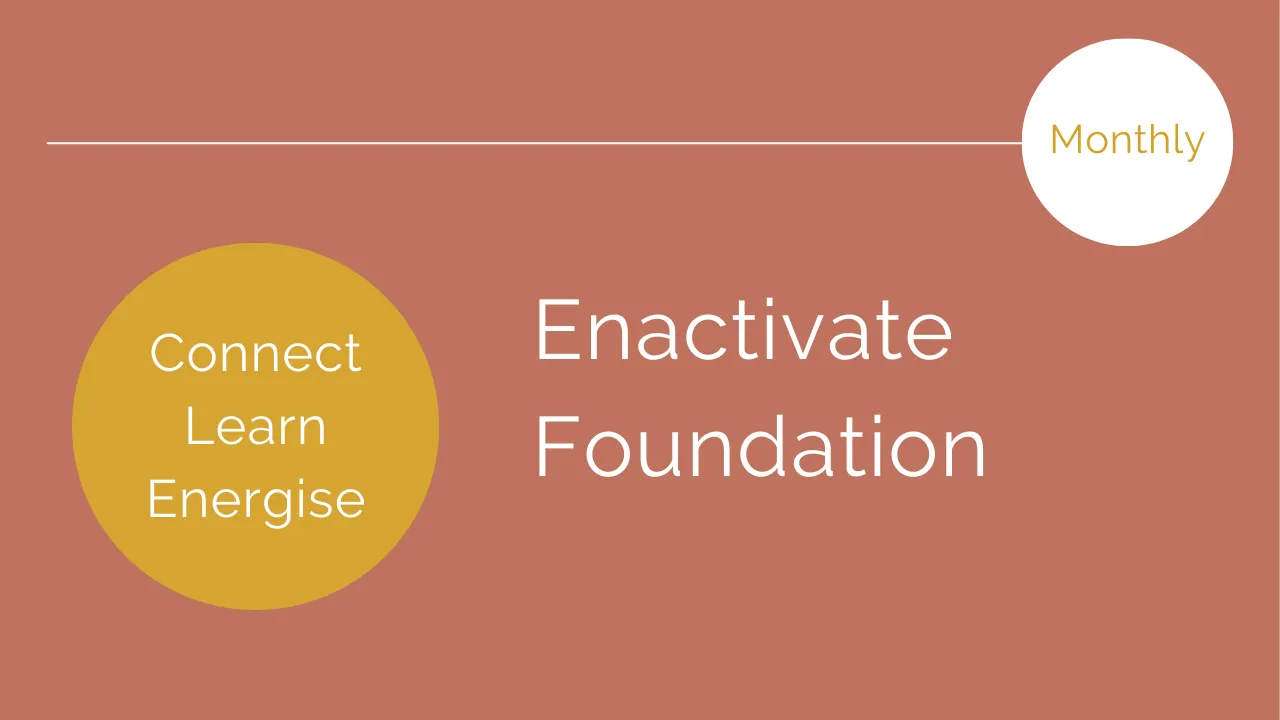 Monthly

Connect
Learn
Energise

Enactivate
Foundation